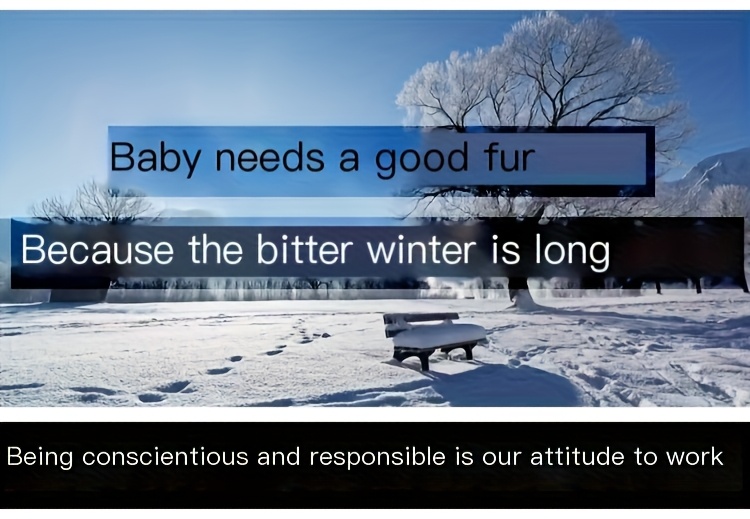 Baby needs a good fur

Because the bitter winter is long

Being conscientious and responsible is our attitude to work